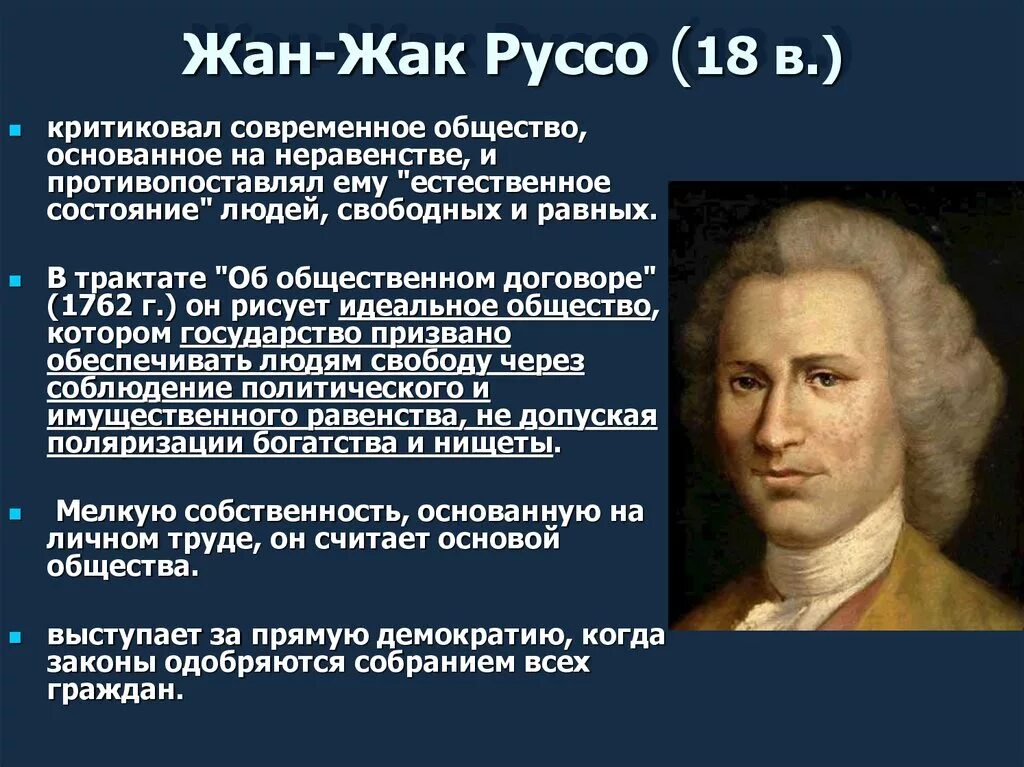 Жан-Жак Руссо (18 в.)

критиковал современное общество, основанное на неравенстве, и противопоставлял ему "естественное состояние" людей, свободных и равных.

В трактате "Об общественном договоре" (1762 г.) он рисует идеальное общество, котором государство призвано обеспечивать людям свободу через соблюдение политического и имущественного равенства, не допуская поляризации богатства и нищеты.

Мелкую собственность, основанную на личном труде, он считает основой общества.

выступает за прямую демократию, когда законы одобряются собранием всех граждан.